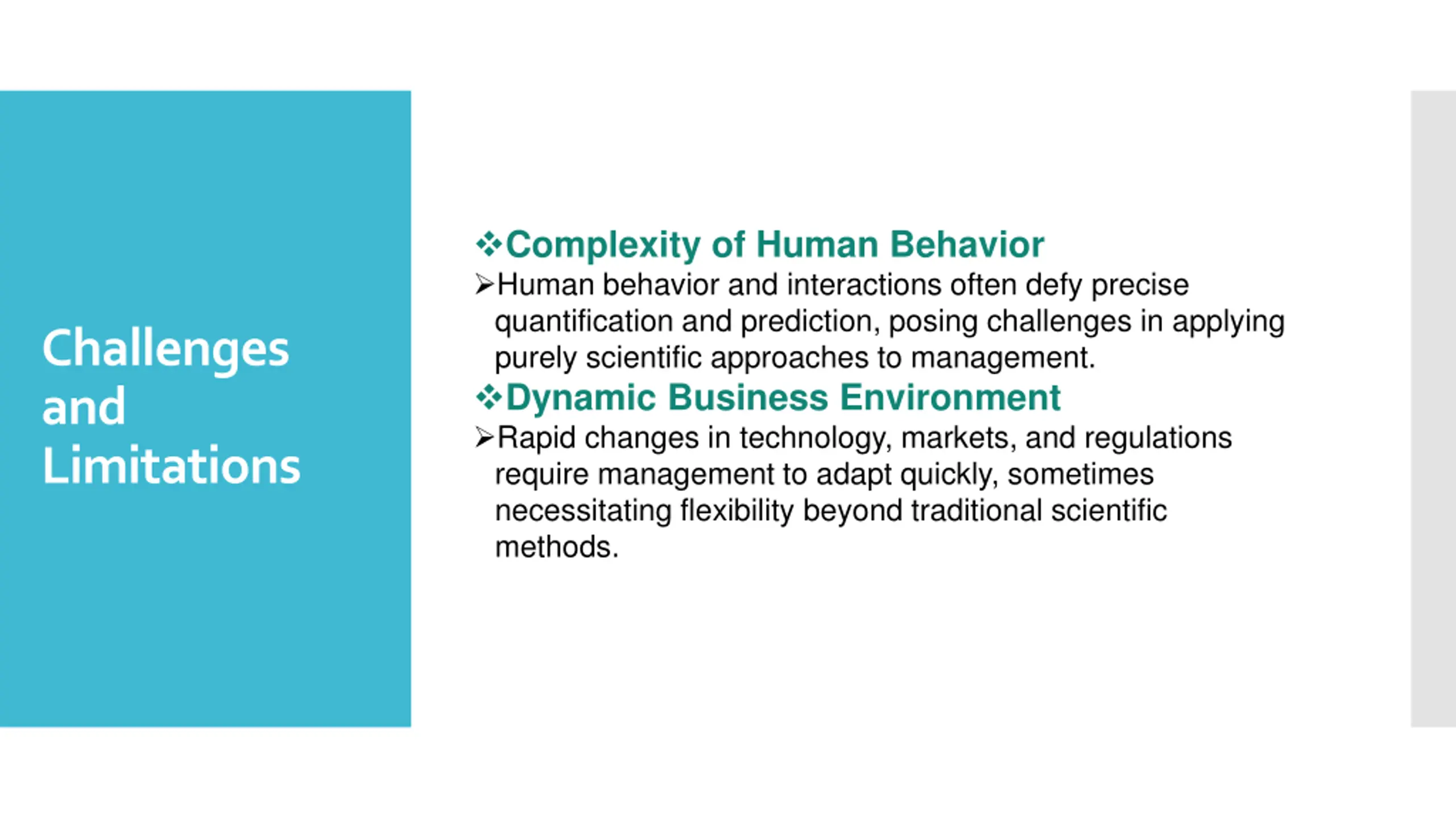 Challenges and Limitations

❖Complexity of Human Behavior
➢Human behavior and interactions often defy precise quantification and prediction, posing challenges in applying purely scientific approaches to management.
❖Dynamic Business Environment
➢Rapid changes in technology, markets, and regulations require management to adapt quickly, sometimes necessitating flexibility beyond traditional scientific methods.